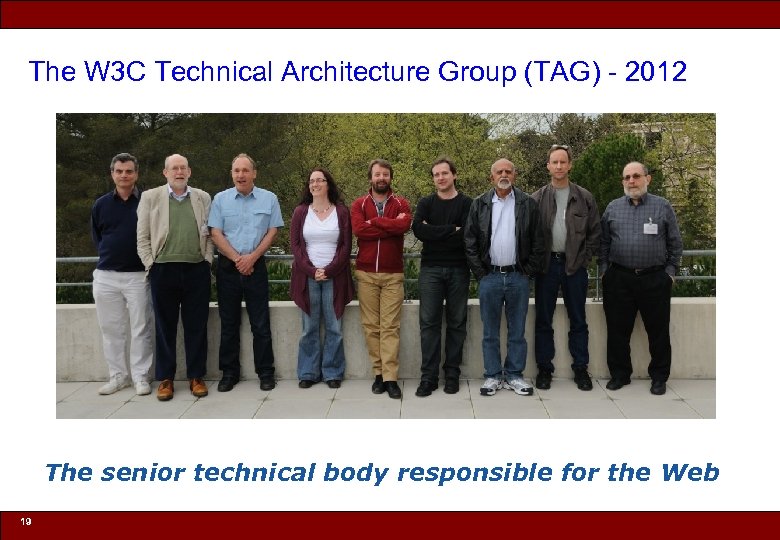 The W3C Technical Architecture Group (TAG) - 2012

The senior technical body responsible for the Web

19